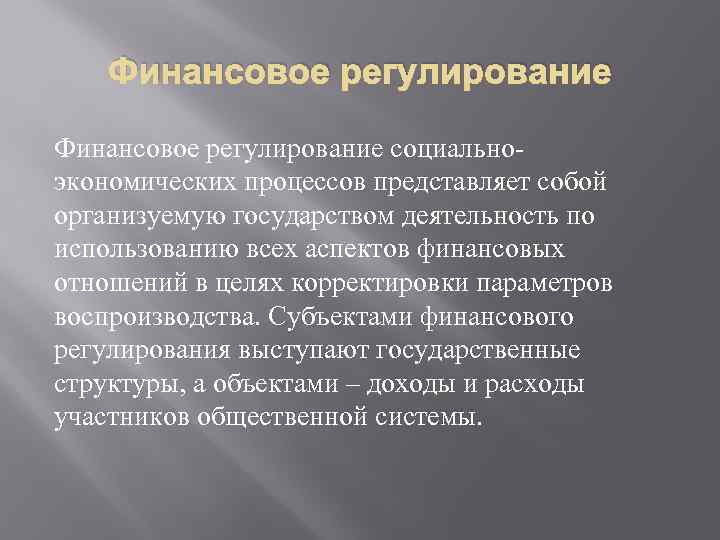 Финансовое регулирование

Финансовое регулирование социально-экономических процессов представляет собой организуемую государством деятельность по использованию всех аспектов финансовых отношений в целях корректировки параметров воспроизводства. Субъектами финансового регулирования выступают государственные структуры, а объектами – доходы и расходы участников общественной системы.